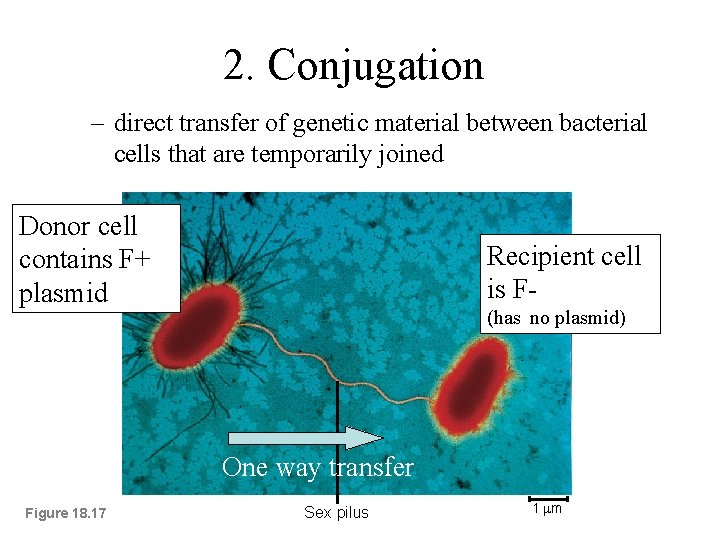 2. Conjugation

– direct transfer of genetic material between bacterial cells that are temporarily joined

Donor cell contains F+ plasmid

Recipient cell is F-
(has no plasmid)

One way transfer

Figure 18.17

Sex pilus

1 μm